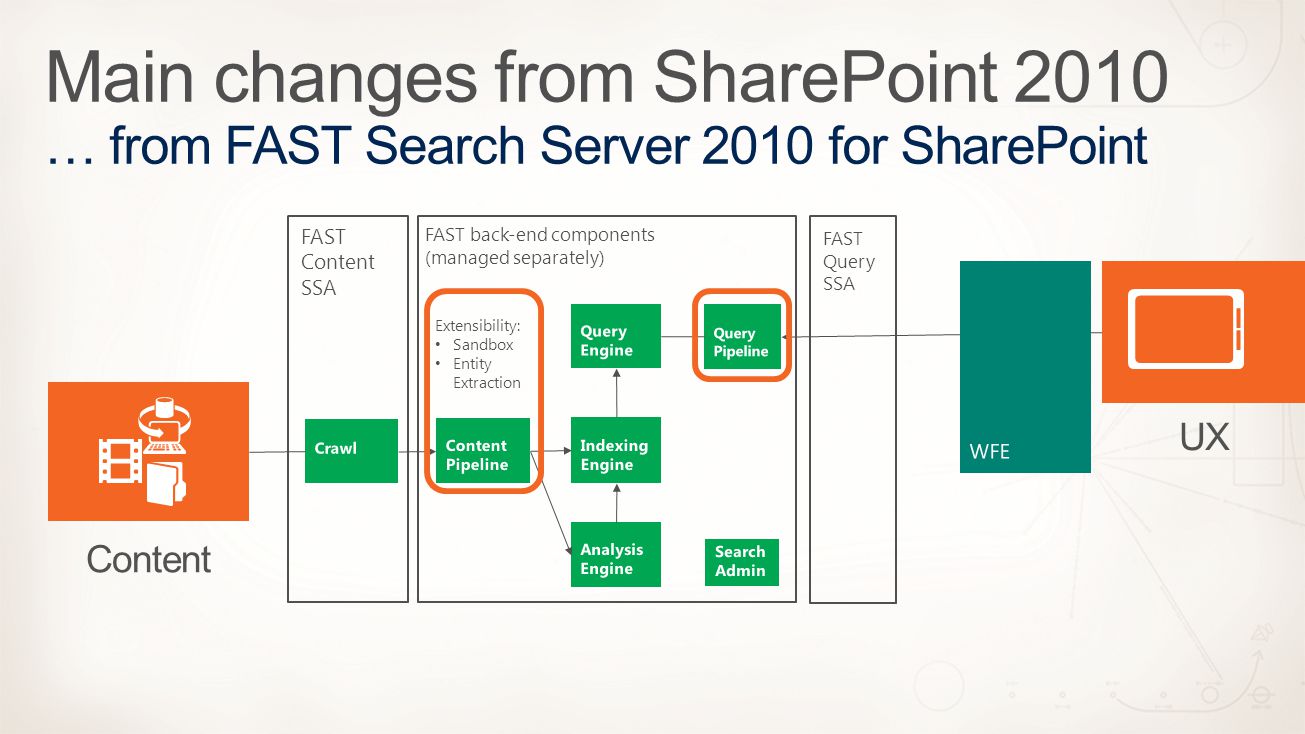 Main changes from SharePoint 2010
… from FAST Search Server 2010 for SharePoint

Content

FAST Content SSA

Crawl

FAST back-end components (managed separately)

Extensibility:
• Sandbox
• Entity Extraction

Content Pipeline

Query Engine

Indexing Engine

Analysis Engine

Query Pipeline

Search Admin

FAST Query SSA

WFE

UX